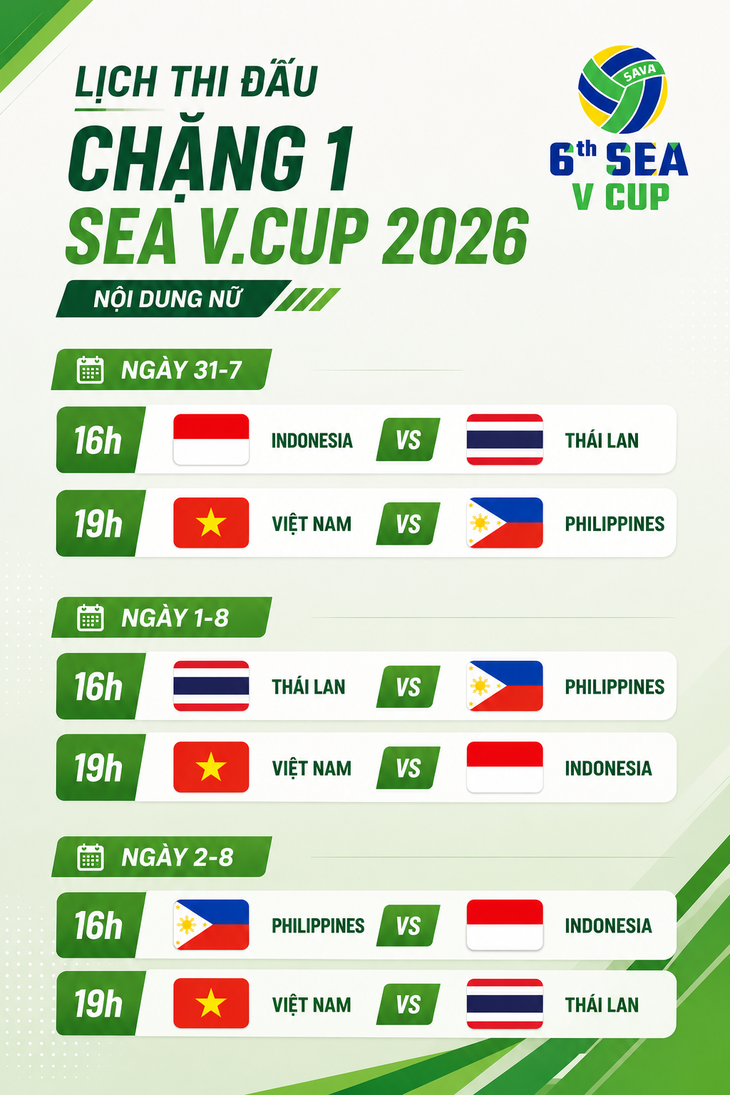 LỊCH THI ĐẤU
CHẶNG 1
SEA V.CUP 2026
NỘI DUNG NỮ

SAVA
6th SEA
V CUP

NGÀY 31-7
16h INDONESIA VS THÁI LAN
19h VIỆT NAM VS PHILIPPINES

NGÀY 1-8
16h THÁI LAN VS PHILIPPINES
19h VIỆT NAM VS INDONESIA

NGÀY 2-8
16h PHILIPPINES VS INDONESIA
19h VIỆT NAM VS THÁI LAN